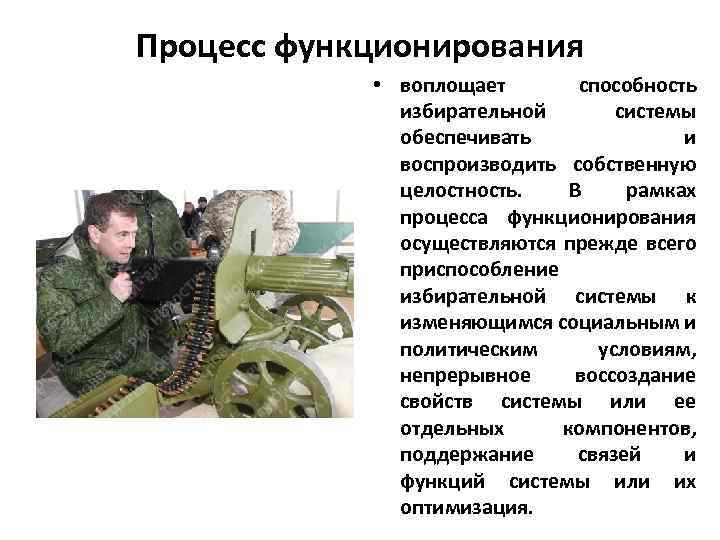 Процесс функционирования

• воплощает способность избирательной системы обеспечивать и воспроизводить собственную целостность. В рамках процесса функционирования осуществляются прежде всего приспособление избирательной системы к изменяющимся социальным и политическим условиям, непрерывное воссоздание свойств системы или ее отдельных компонентов, поддержание связей и функций системы или их оптимизация.